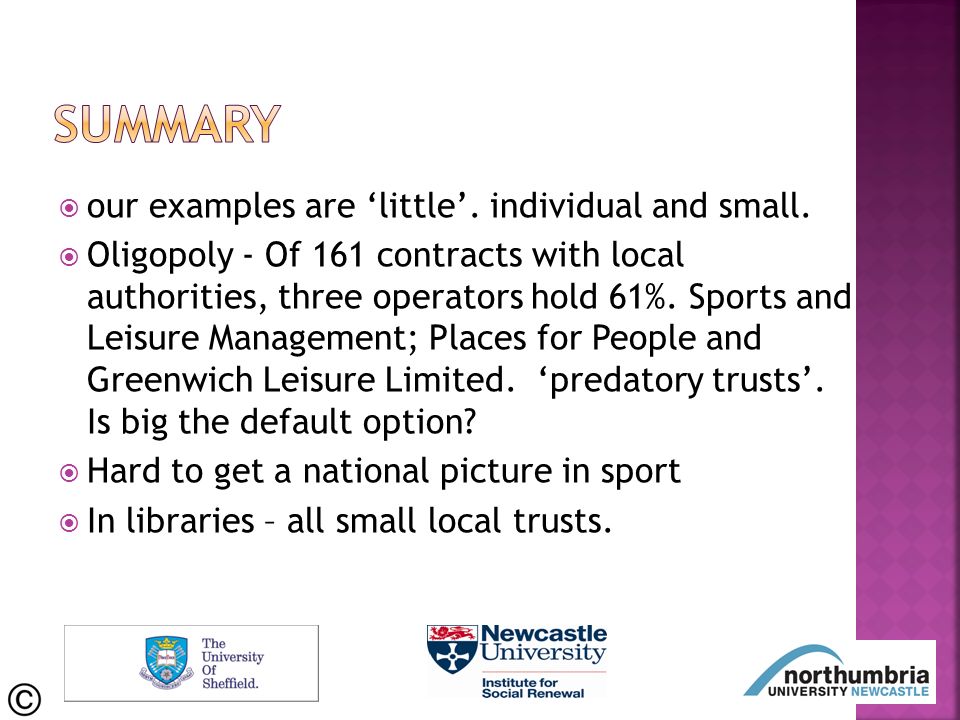 SUMMARY

our examples are ‘little’. individual and small.

Oligopoly - Of 161 contracts with local authorities, three operators hold 61%. Sports and Leisure Management; Places for People and Greenwich Leisure Limited. ‘predatory trusts’. Is big the default option?

Hard to get a national picture in sport

In libraries – all small local trusts.

The University Of Sheffield.

Newcastle University Institute for Social Renewal

northumbria UNIVERSITY NEWCASTLE

©